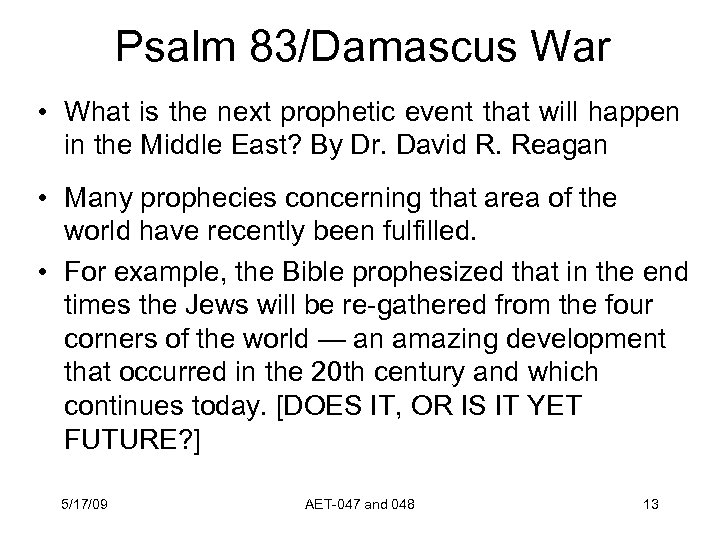 Psalm 83/Damascus War

• What is the next prophetic event that will happen in the Middle East? By Dr. David R. Reagan

• Many prophecies concerning that area of the world have recently been fulfilled.

• For example, the Bible prophesized that in the end times the Jews will be re-gathered from the four corners of the world — an amazing development that occurred in the 20th century and which continues today. [DOES IT, OR IS IT YET FUTURE?]

5/17/09

AET-047 and 048

13